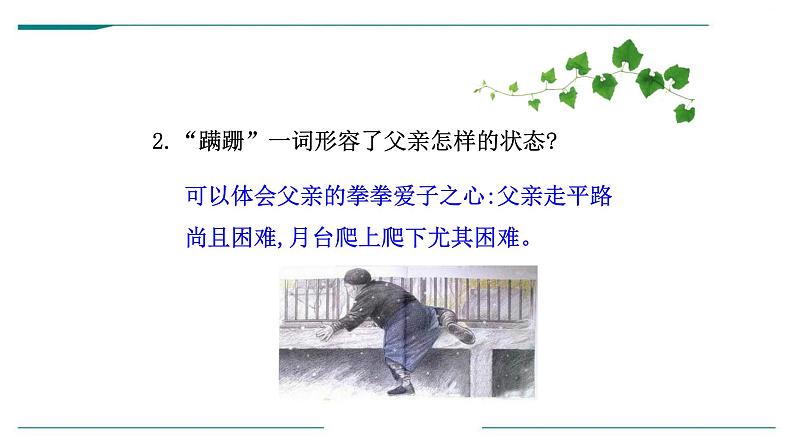 2. “蹒跚”一词形容了父亲怎样的状态?

可以体会父亲的拳拳爱子之心:父亲走平路尚且困难,月台爬上爬下尤其困难。